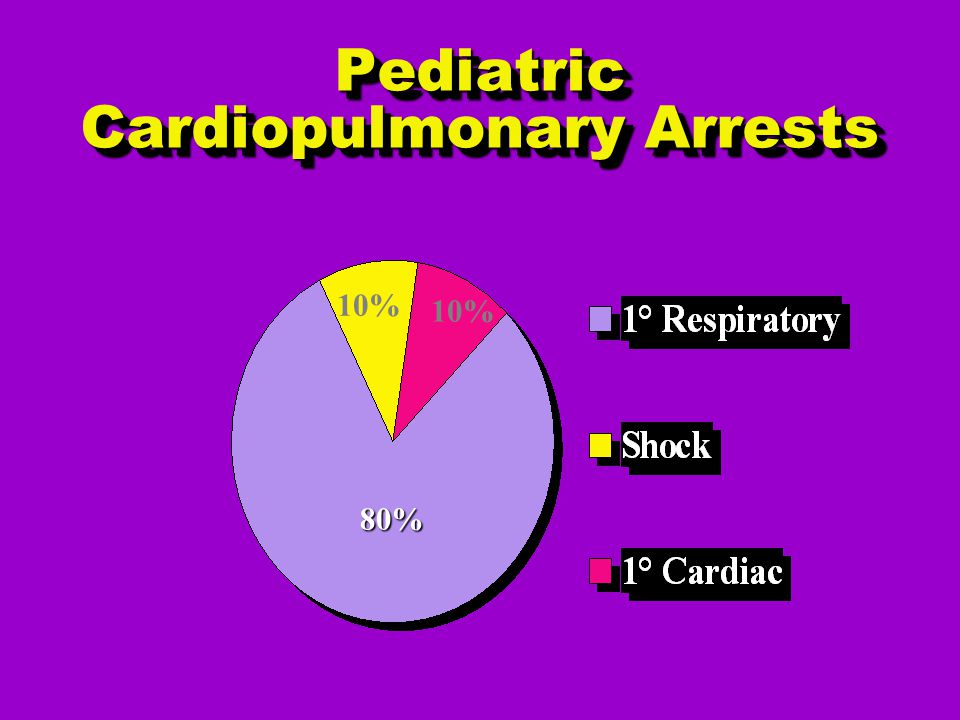 Pediatric Cardiopulmonary Arrests

10%
10%
80%

1° Respiratory
Shock
1° Cardiac